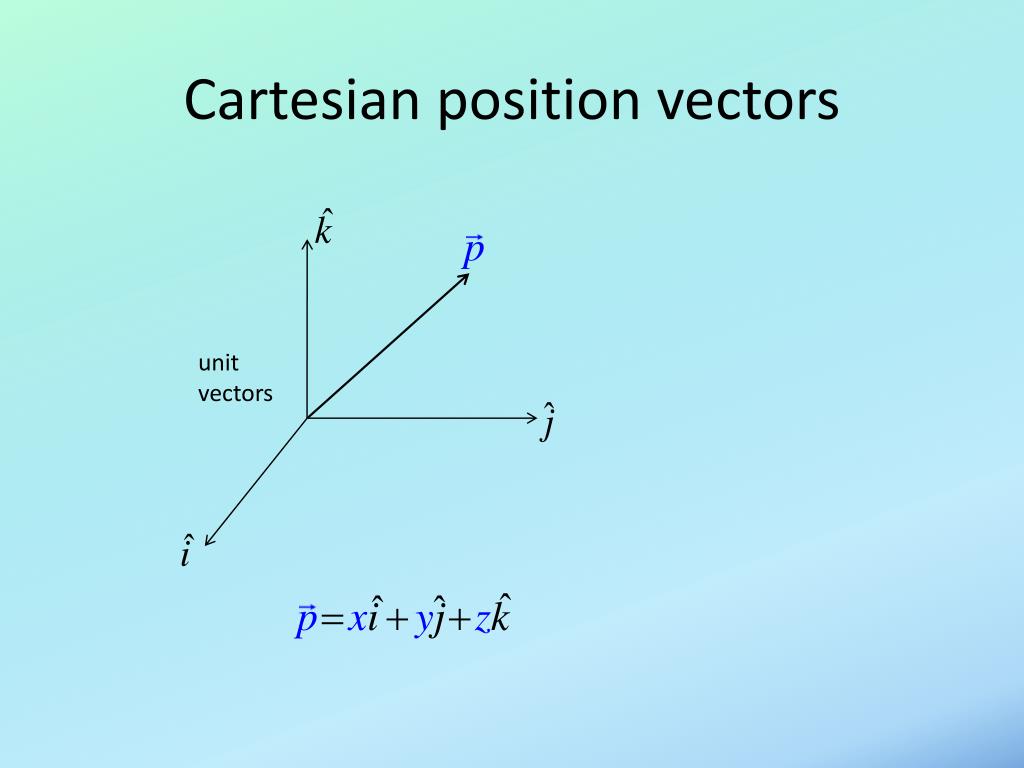 Cartesian position vectors

$\hat{k}$

$\vec{p}$

unit vectors

$\hat{j}$

$\hat{i}$

$\vec{p} = x\hat{i} + y\hat{j} + z\hat{k}$